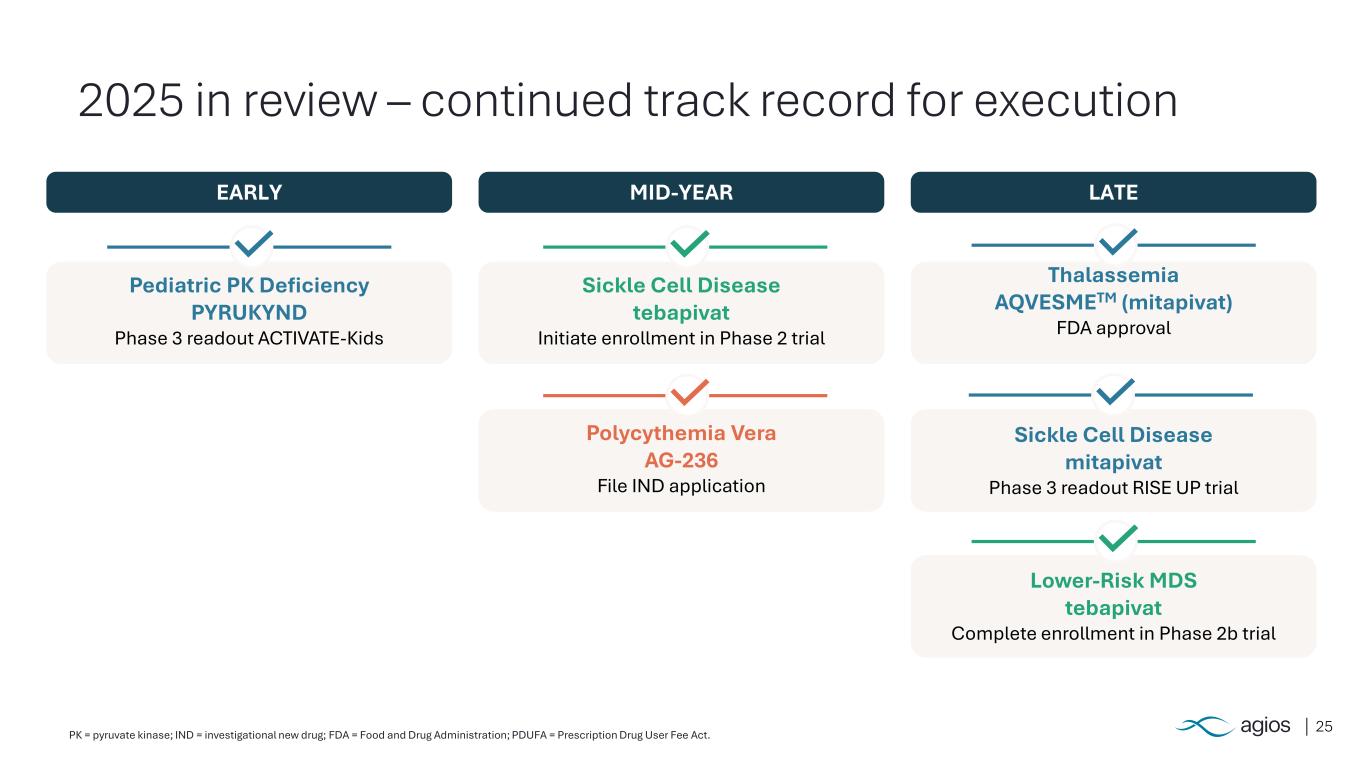 2025 in review – continued track record for execution

EARLY

Pediatric PK Deficiency
PYRUKYND
Phase 3 readout ACTIVATE-Kids

MID-YEAR

Sickle Cell Disease
tebapivat
Initiate enrollment in Phase 2 trial

Polycythemia Vera
AG-236
File IND application

LATE

Thalassemia
AQVESME$^{TM}$ (mitapivat)
FDA approval

Sickle Cell Disease
mitapivat
Phase 3 readout RISE UP trial

Lower-Risk MDS
tebapivat
Complete enrollment in Phase 2b trial

PK = pyruvate kinase; IND = investigational new drug; FDA = Food and Drug Administration; PDUFA = Prescription Drug User Fee Act.

agios | 25